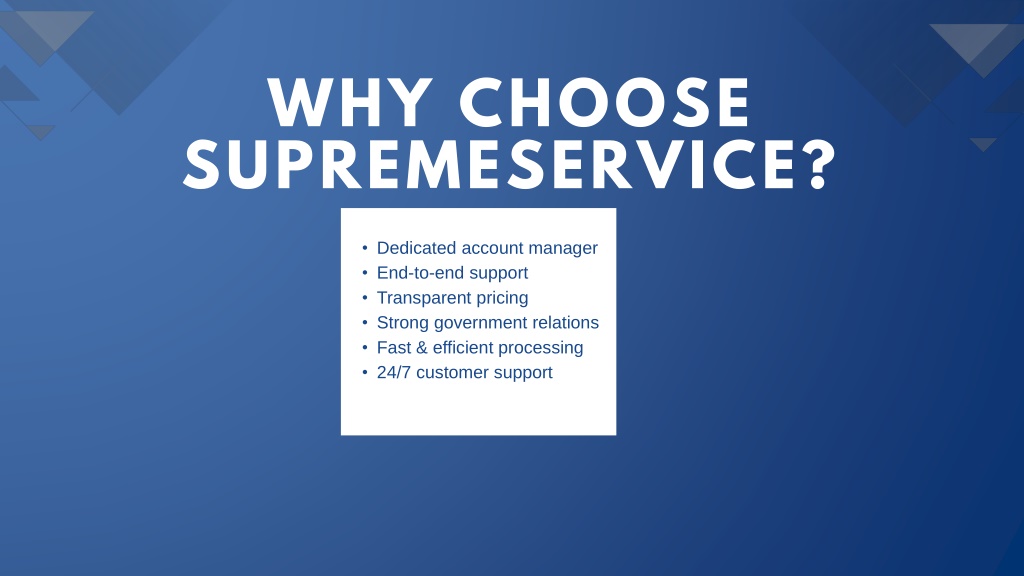 WHY CHOOSE SUPREMESERVICE?

• Dedicated account manager
• End-to-end support
• Transparent pricing
• Strong government relations
• Fast & efficient processing
• 24/7 customer support